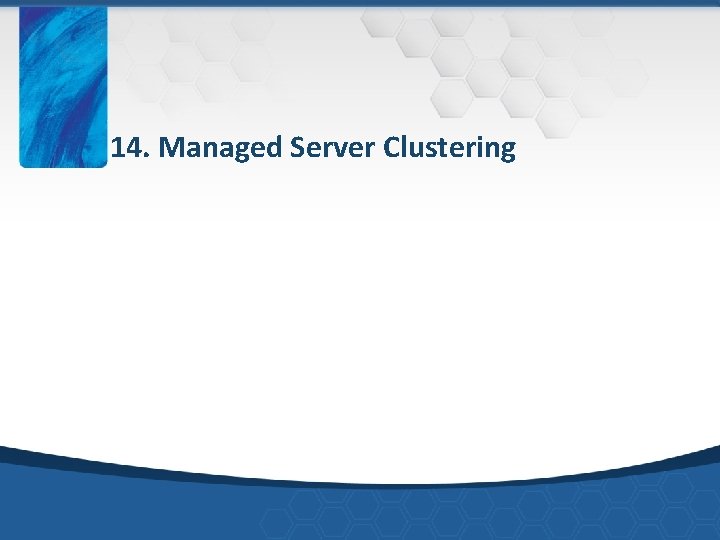 14. Managed Server Clustering